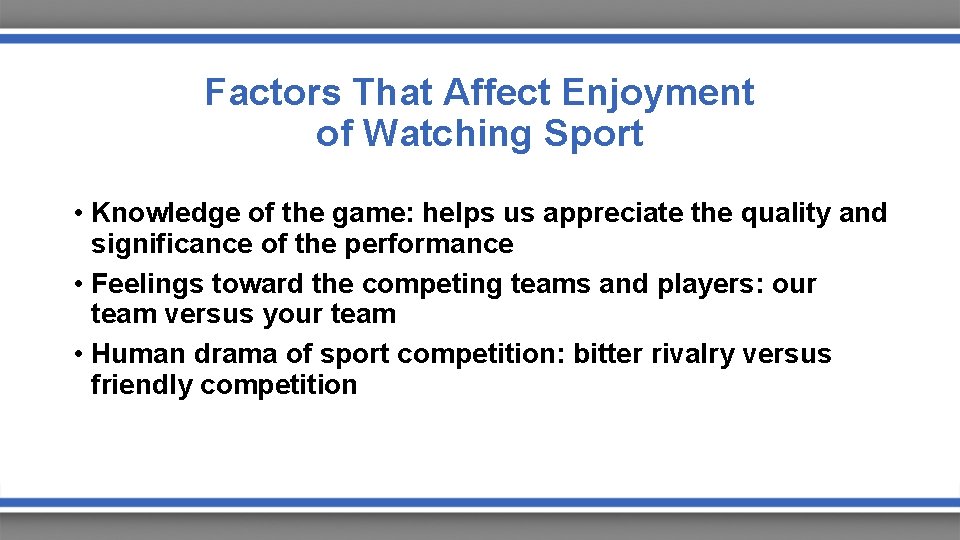 Factors That Affect Enjoyment of Watching Sport

• Knowledge of the game: helps us appreciate the quality and significance of the performance
• Feelings toward the competing teams and players: our team versus your team
• Human drama of sport competition: bitter rivalry versus friendly competition